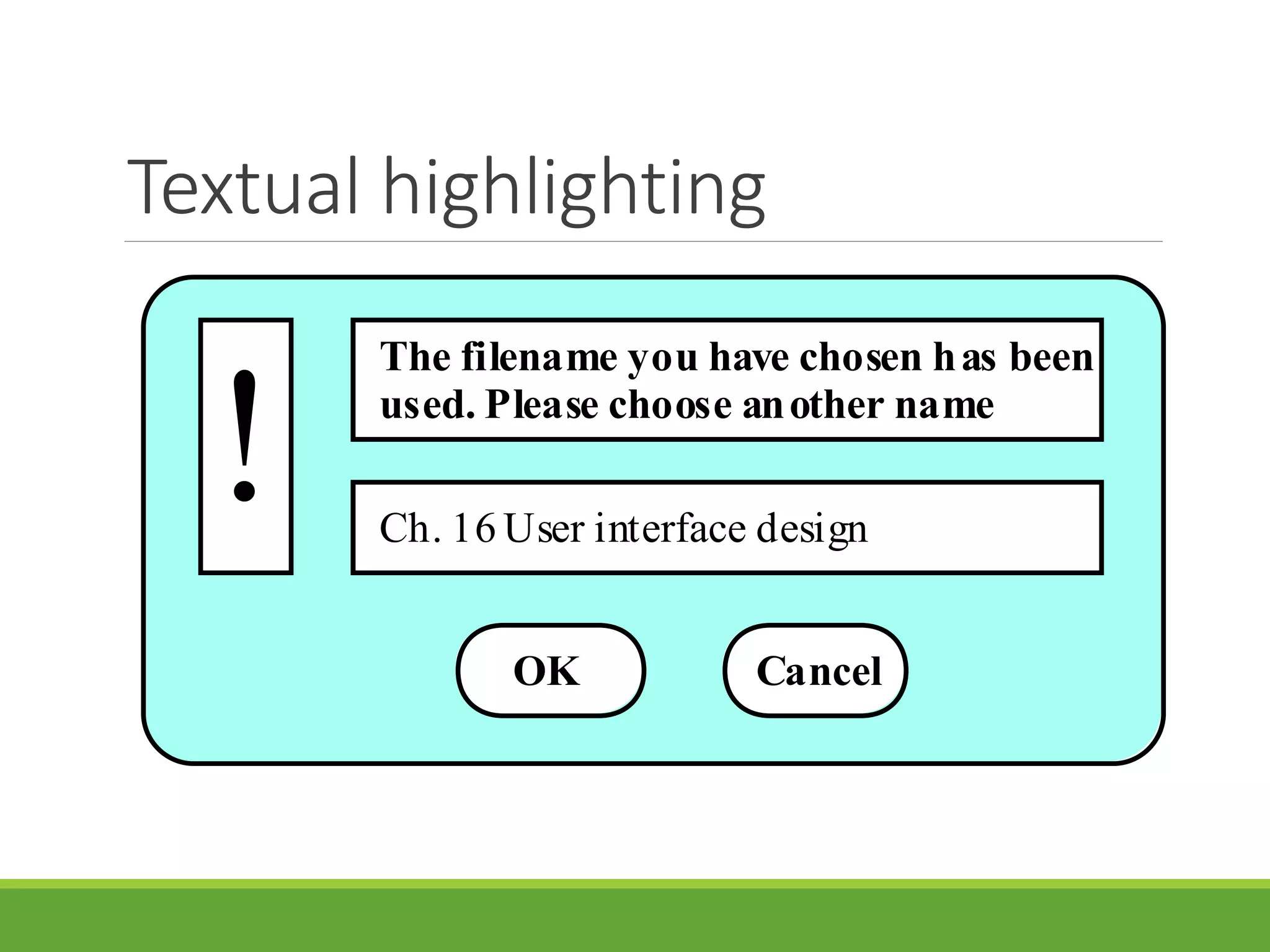 Textual highlighting

!

The filename you have chosen has been used. Please choose another name

Ch. 16 User interface design

OK

Cancel